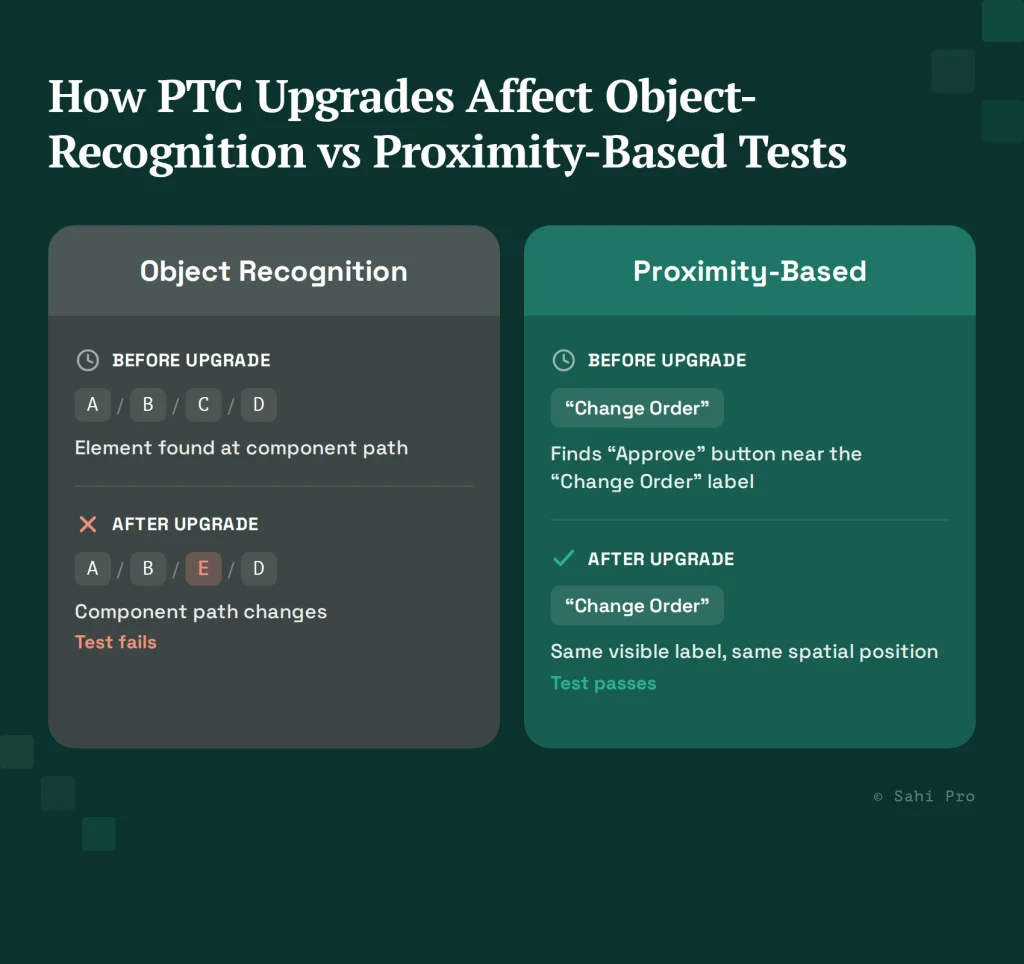 How PTC Upgrades Affect Object-Recognition vs Proximity-Based Tests

Object Recognition

BEFORE UPGRADE

A / B / C / D

Element found at component path

AFTER UPGRADE

A / B / E / D

Component path changes

Test fails

Proximity-Based

BEFORE UPGRADE

“Change Order”

Finds “Approve” button near the “Change Order” label

AFTER UPGRADE

“Change Order”

Same visible label, same spatial position

Test passes

© Sahi Pro